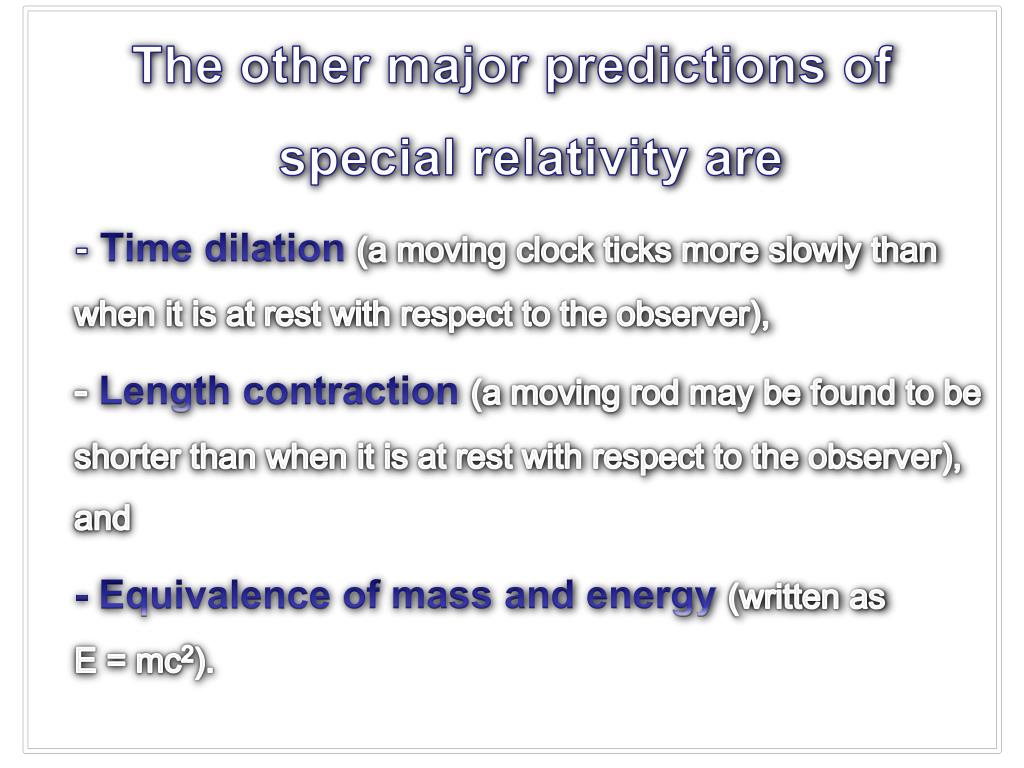 The other major predictions of special relativity are

- Time dilation (a moving clock ticks more slowly than when it is at rest with respect to the observer),

- Length contraction (a moving rod may be found to be shorter than when it is at rest with respect to the observer), and

- Equivalence of mass and energy (written as $E = mc^2$).